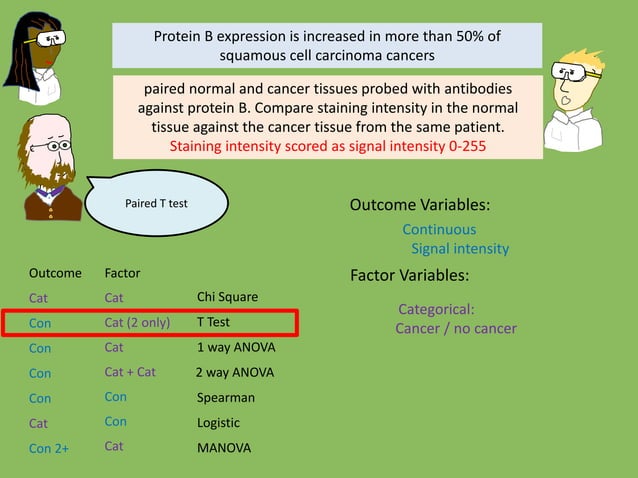 Protein B expression is increased in more than 50% of squamous cell carcinoma cancers

paired normal and cancer tissues probed with antibodies against protein B. Compare staining intensity in the normal tissue against the cancer tissue from the same patient. Staining intensity scored as signal intensity 0-255

Paired T test

| Outcome | Factor | |
|---|---|---|
| Cat | Cat | Chi Square |
| Con | Cat (2 only) | T Test |
| Con | Cat | 1 way ANOVA |
| Con | Cat + Cat | 2 way ANOVA |
| Con | Con | Spearman |
| Cat | Con | Logistic |
| Con 2+ | Cat | MANOVA |

Outcome Variables:
Continuous
Signal intensity

Factor Variables:
Categorical:
Cancer / no cancer